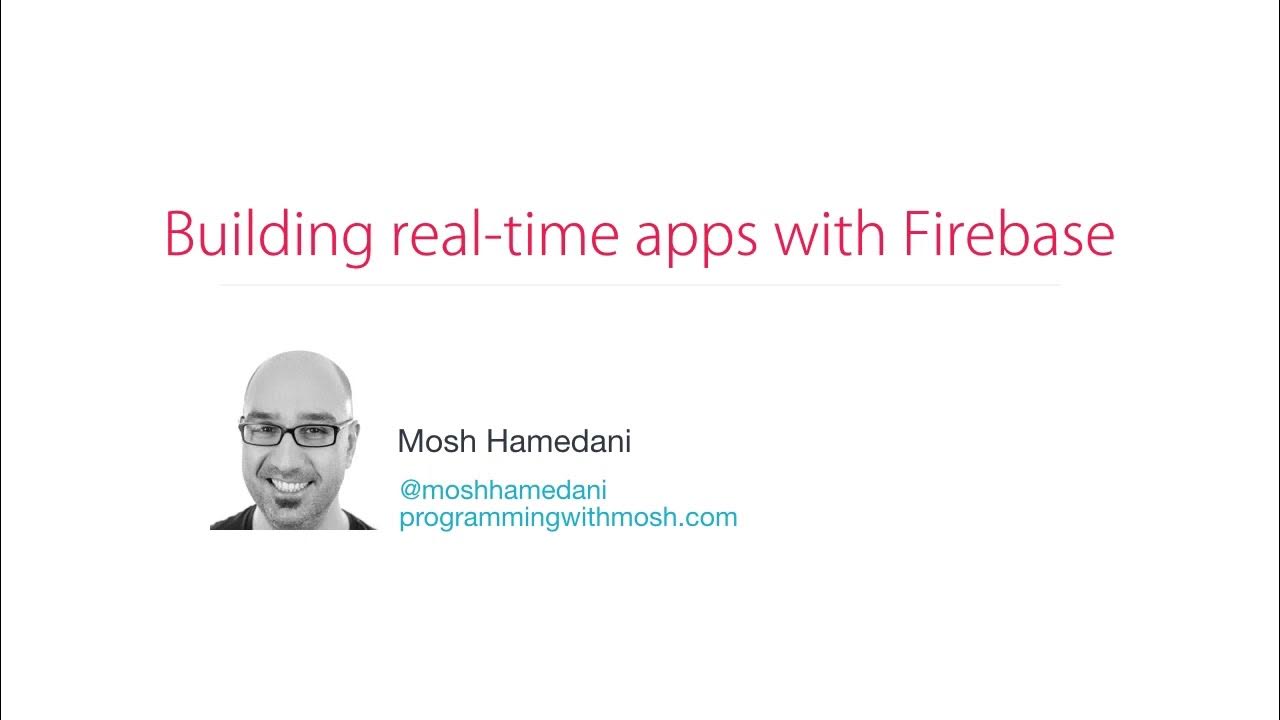 Building real-time apps with Firebase

Mosh Hamedani

@moshhamedani
programmingwithmosh.com